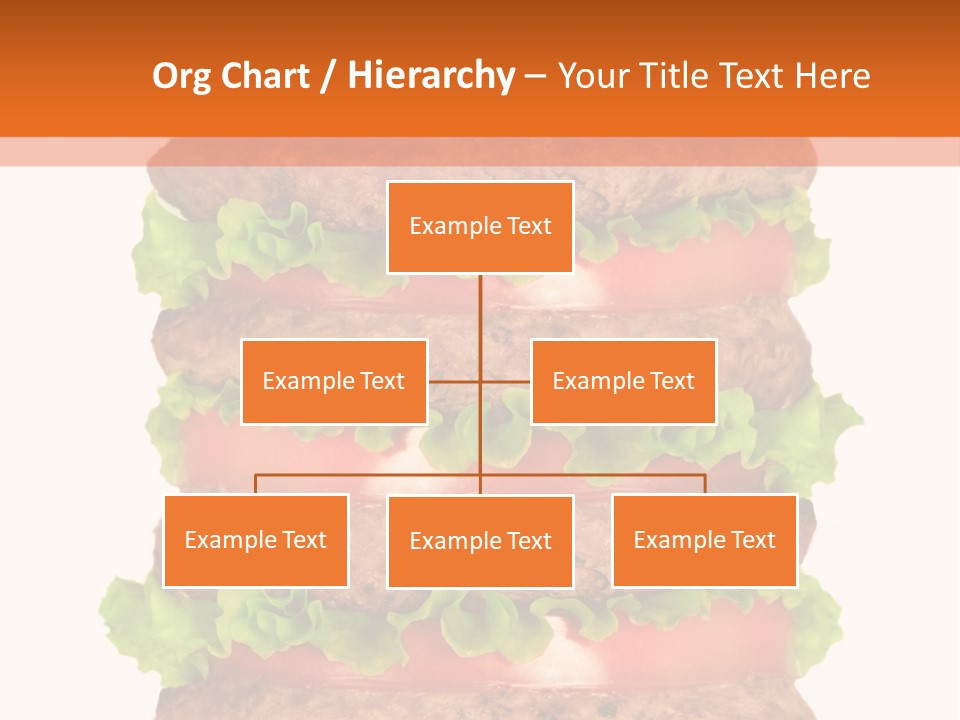 Org Chart / Hierarchy – Your Title Text Here

Example Text

Example Text

Example Text

Example Text

Example Text

Example Text